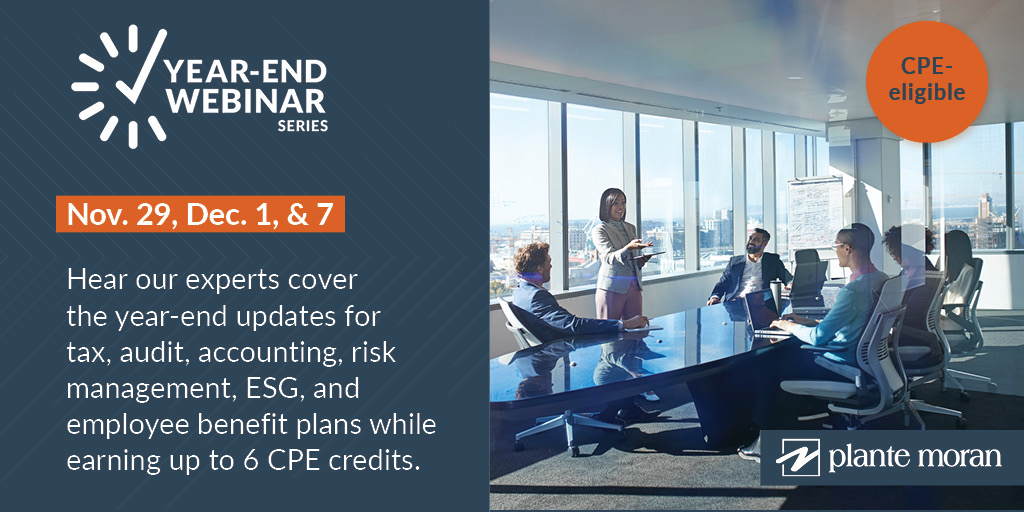 YEAR-END WEBINAR SERIES

Nov. 29, Dec. 1, & 7

Hear our experts cover the year-end updates for tax, audit, accounting, risk management, ESG, and employee benefit plans while earning up to 6 CPE credits.

CPE-eligible

plante moran